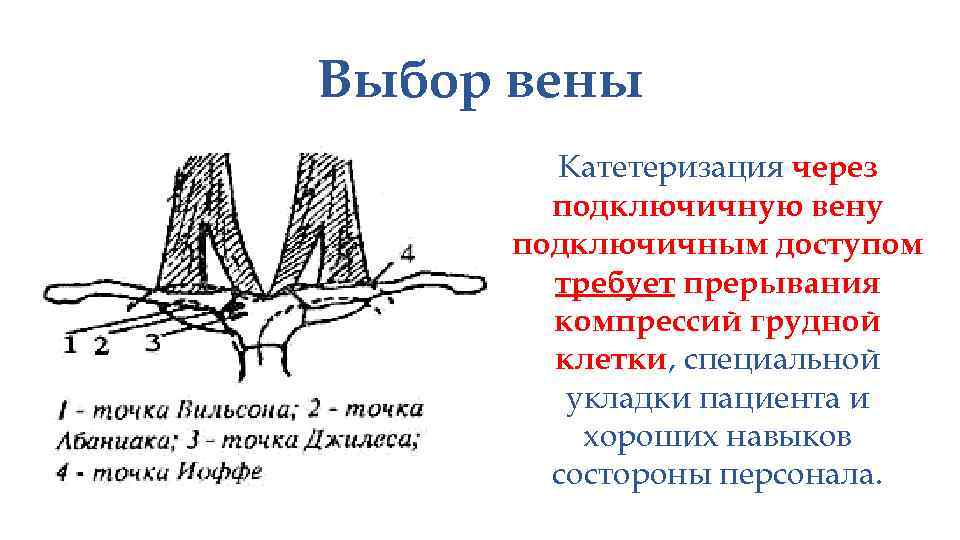 Выбор вены

4

1 2 3

1 - точка Вильсона; 2 - точка Абаниака; 3 - точка Джилеса; 4 - точка Иоффе

Катетеризация через подключичную вену подключичным доступом требует прерывания компрессий грудной клетки, специальной укладки пациента и хороших навыков состороны персонала.